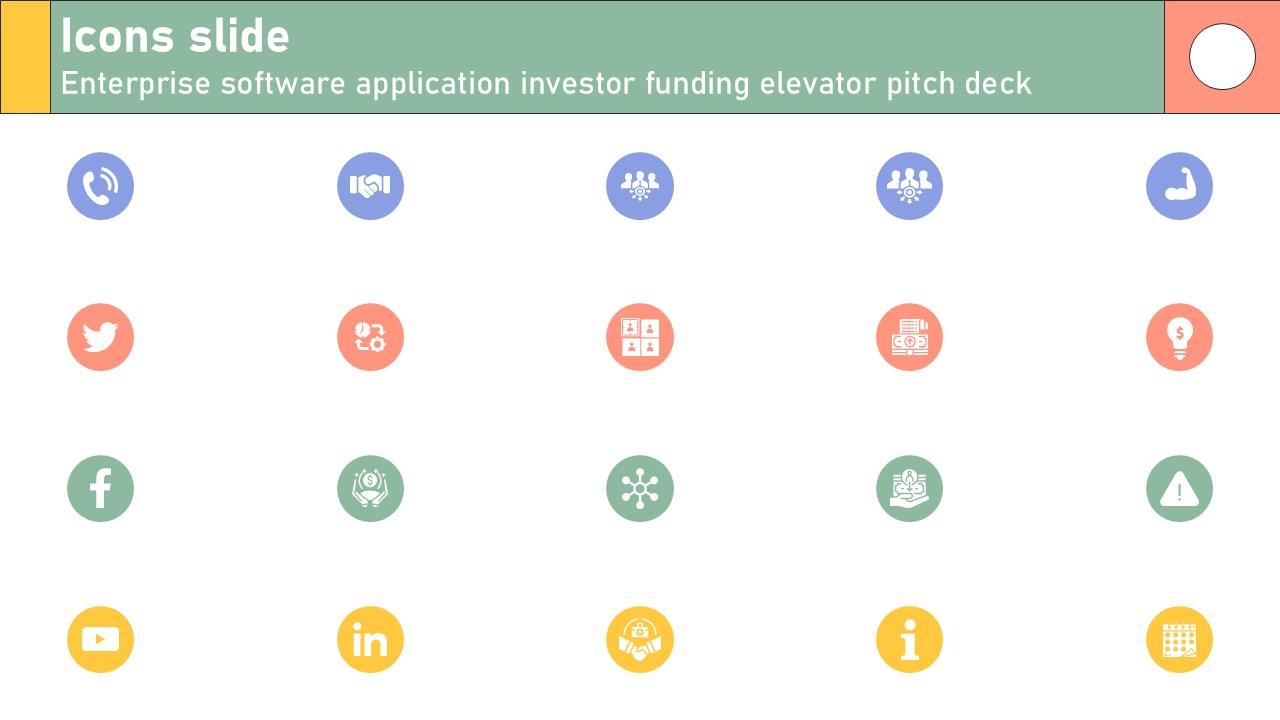 Icons slide
Enterprise software application investor funding elevator pitch deck